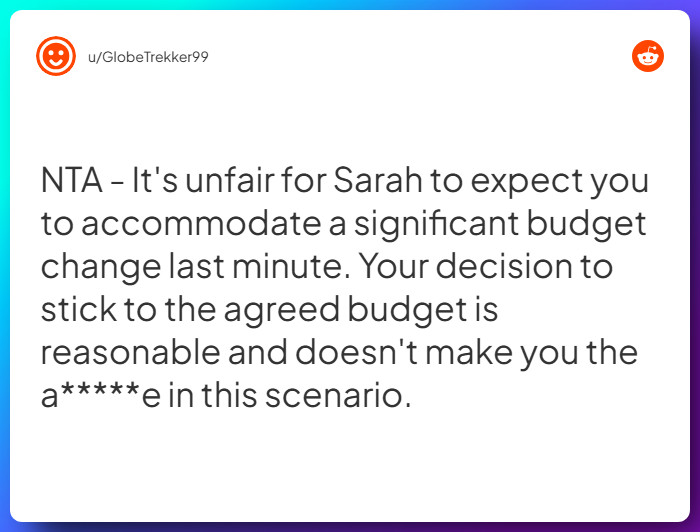 u/GlobeTrekker99

NTA - It's unfair for Sarah to expect you to accommodate a significant budget change last minute. Your decision to stick to the agreed budget is reasonable and doesn't make you the a*****e in this scenario.